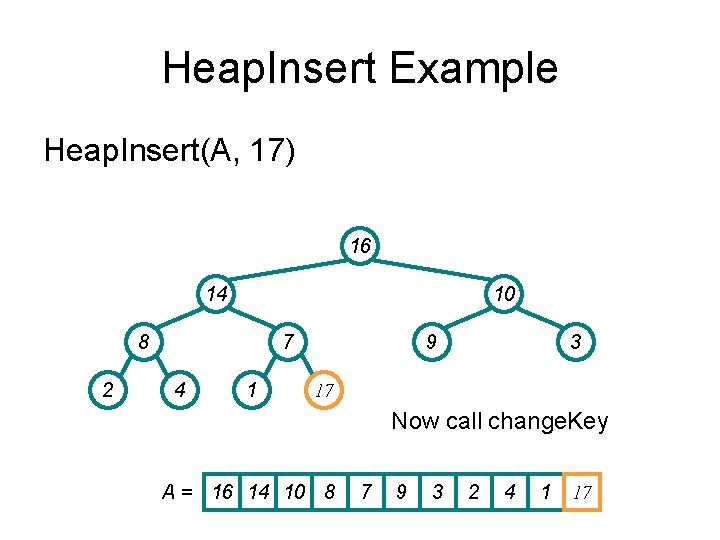 HeapInsert Example

HeapInsert(A, 17)

16

14

10

8

7

9

3

2

4

1

17

Now call changeKey

A =

| 16 | 14 | 10 | 8 | 7 | 9 | 3 | 2 | 4 | 1 | 17 |
|---|---|---|---|---|---|---|---|---|---|---|